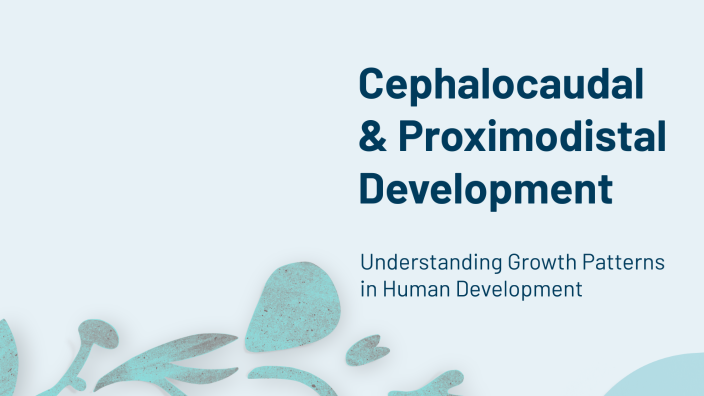 Cephalocaudal & Proximodistal Development

Understanding Growth Patterns in Human Development